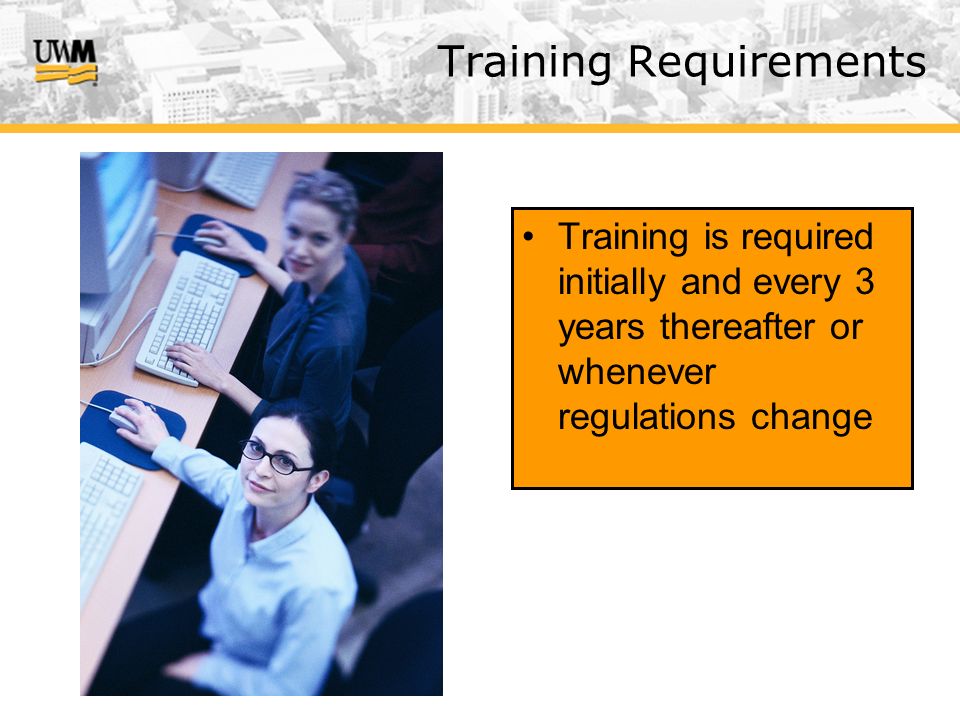 UWM

Training Requirements

• Training is required initially and every 3 years thereafter or whenever regulations change